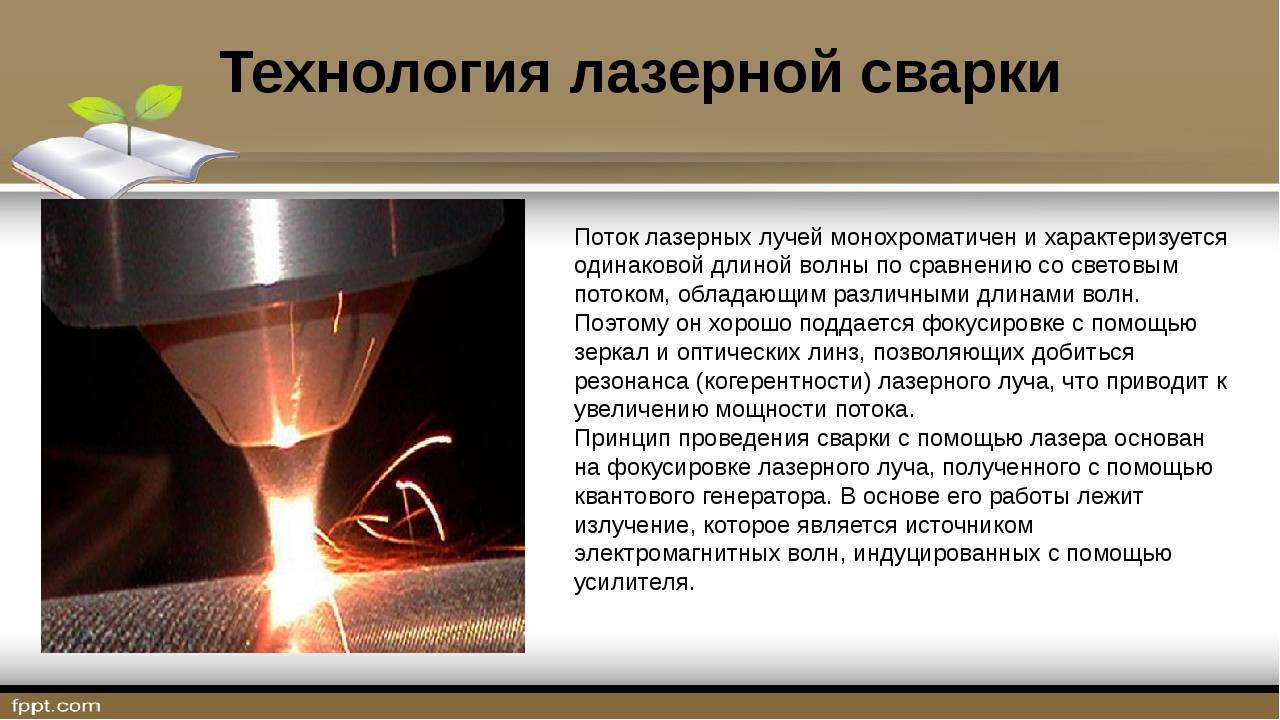 Технология лазерной сварки

Поток лазерных лучей монохроматичен и характеризуется одинаковой длиной волны по сравнению со световым потоком, обладающим различными длинами волн. Поэтому он хорошо поддается фокусировке с помощью зеркал и оптических линз, позволяющих добиться резонанса (когерентности) лазерного луча, что приводит к увеличению мощности потока.
Принцип проведения сварки с помощью лазера основан на фокусировке лазерного луча, полученного с помощью квантового генератора. В основе его работы лежит излучение, которое является источником электромагнитных волн, индуцированных с помощью усилителя.

fppt.com